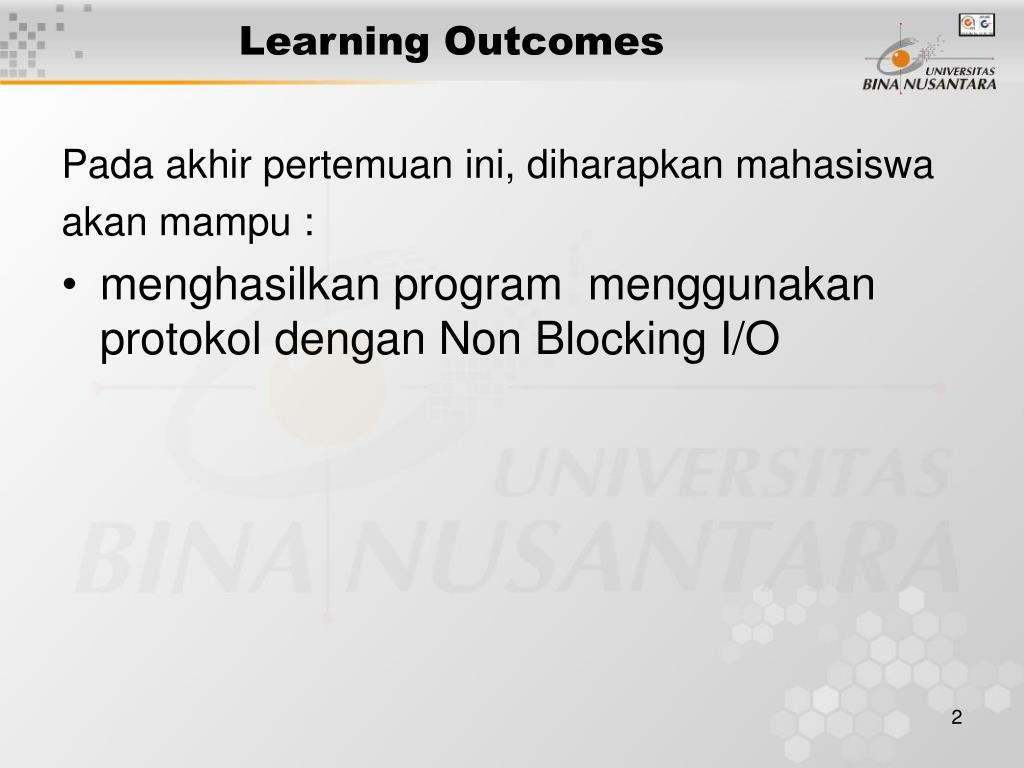 Learning Outcomes

UNIVERSITAS BINA NUSANTARA

Pada akhir pertemuan ini, diharapkan mahasiswa akan mampu :

• menghasilkan program  menggunakan protokol dengan Non Blocking I/O

UNIVERSITAS BINA NUSANTARA

2